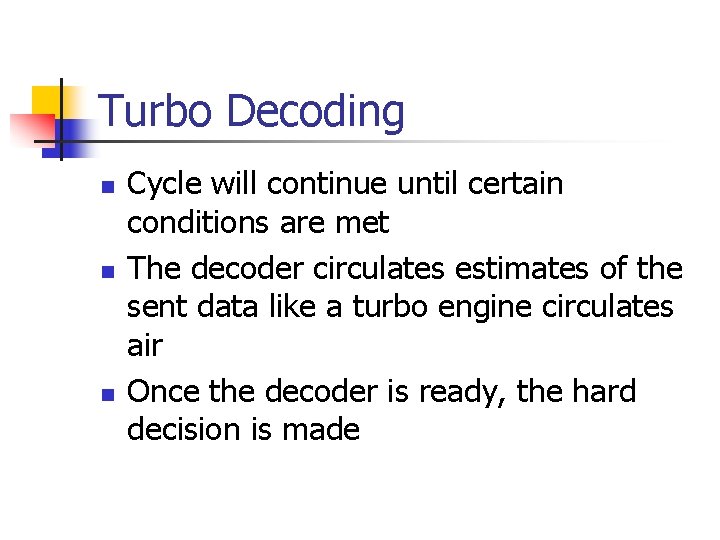 Turbo Decoding

- Cycle will continue until certain conditions are met
- The decoder circulates estimates of the sent data like a turbo engine circulates air
- Once the decoder is ready, the hard decision is made